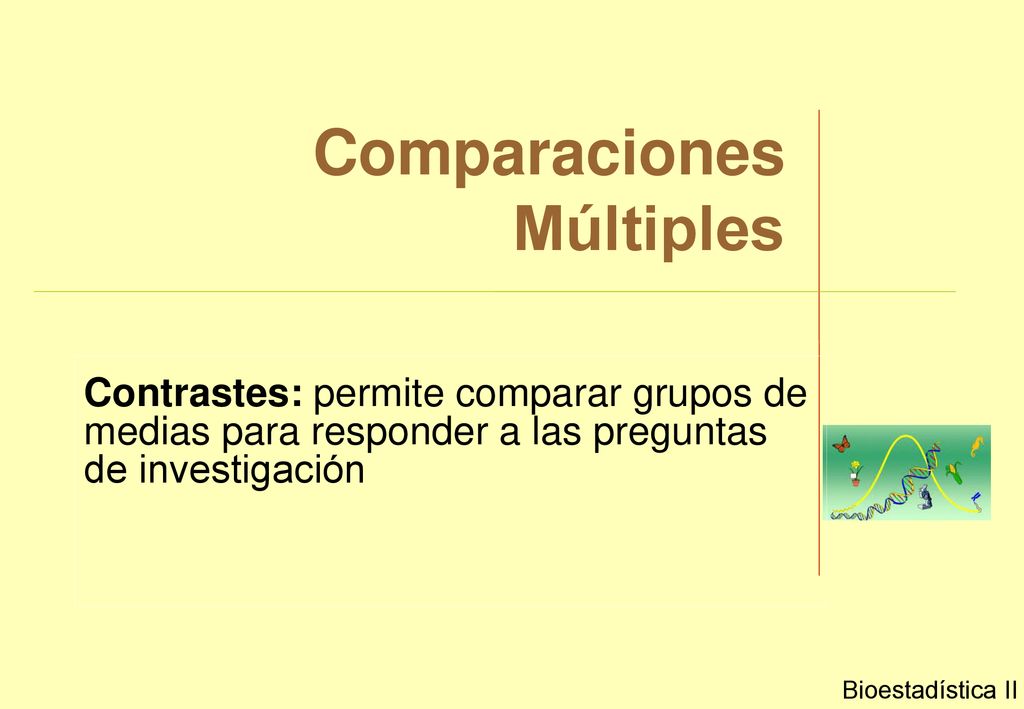 Comparaciones Múltiples

Contrastes: permite comparar grupos de medias para responder a las preguntas de investigación

Bioestadística II